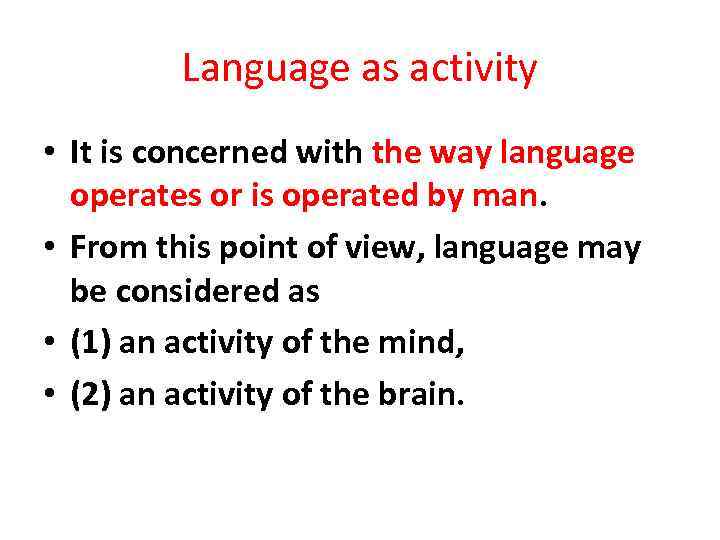 Language as activity

• It is concerned with the way language operates or is operated by man.

• From this point of view, language may be considered as

• (1) an activity of the mind,

• (2) an activity of the brain.